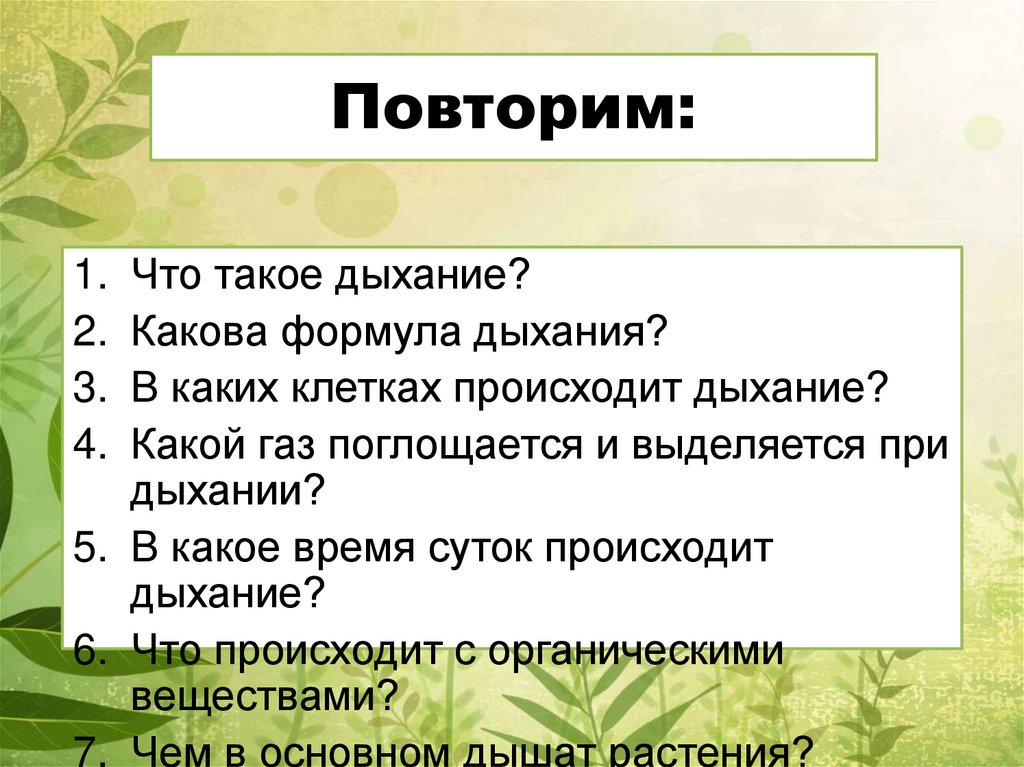 Повторим:

1. Что такое дыхание?
2. Какова формула дыхания?
3. В каких клетках происходит дыхание?
4. Какой газ поглощается и выделяется при дыхании?
5. В какое время суток происходит дыхание?
6. Что происходит с органическими веществами?
7. Чем в основном дышат растения?